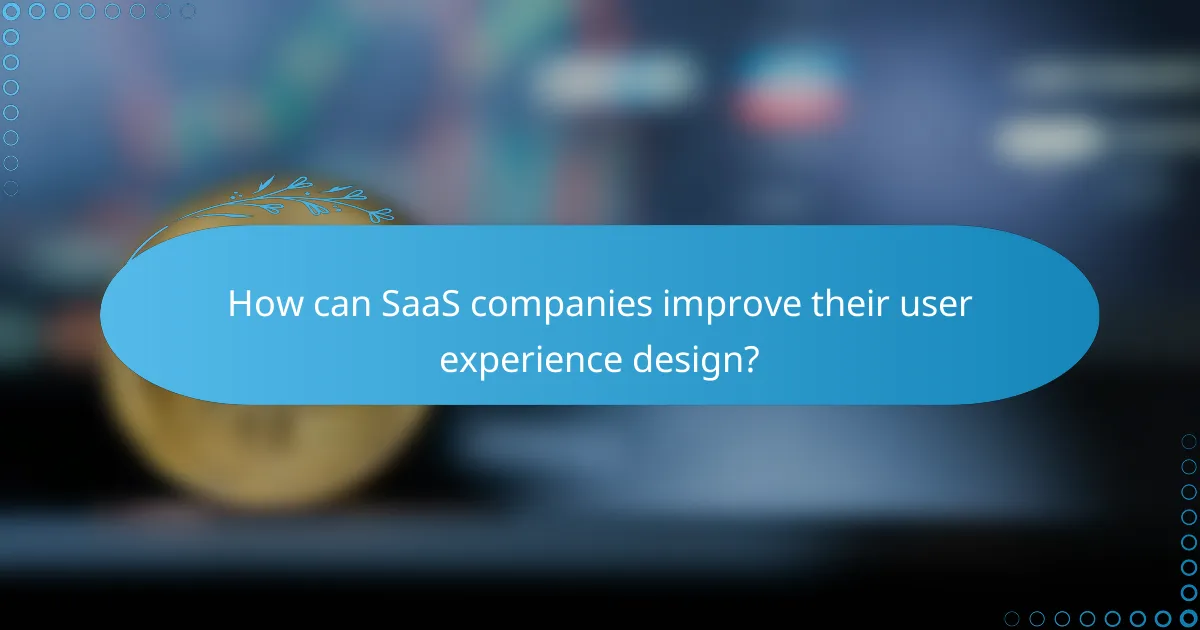 How can SaaS companies improve their user experience design?